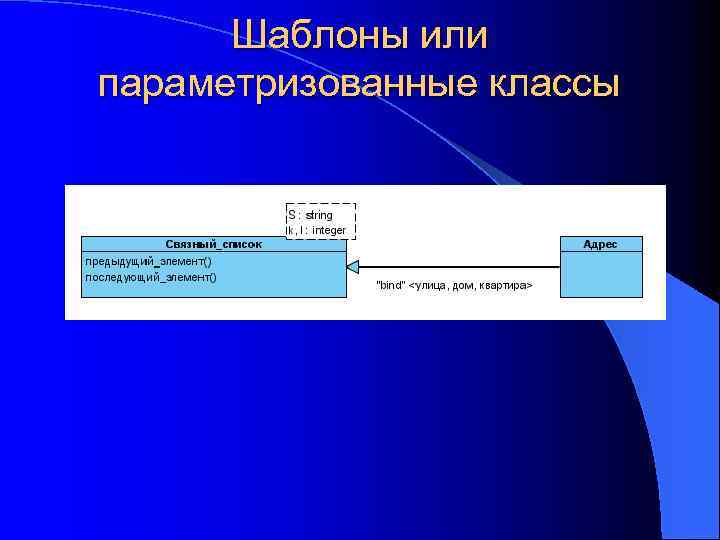 Шаблоны или параметризованные классы

S : string
k, l : integer

Связный_список
предыдущий_элемент()
последующий_элемент()

"bind" <улица, дом, квартира>

Адрес